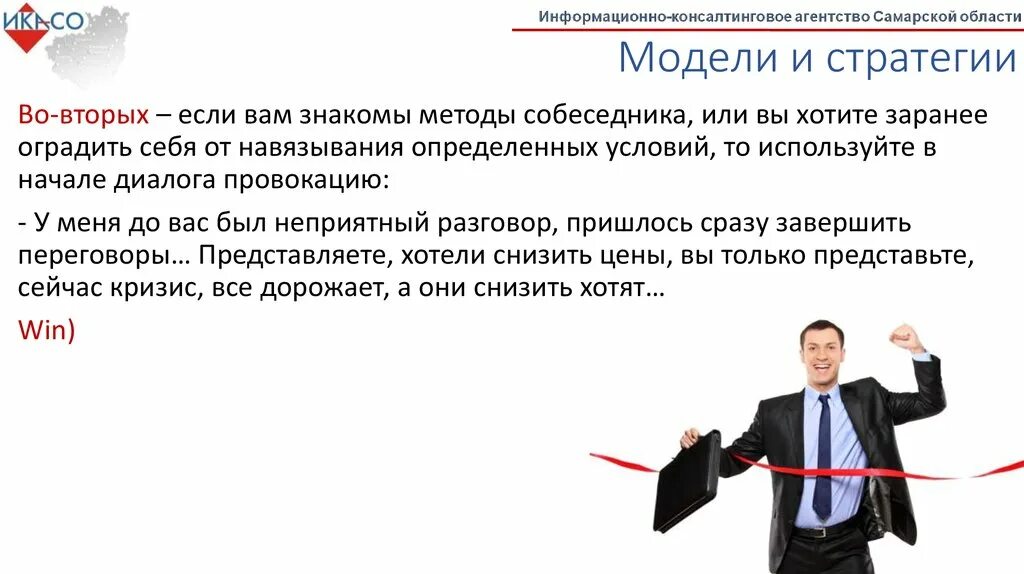 ИКА-СО

Информационно-консалтинговое агентство Самарской области

Модели и стратегии

Во-вторых – если вам знакомы методы собеседника, или вы хотите заранее оградить себя от навязывания определенных условий, то используйте в начале диалога провокацию:

- У меня до вас был неприятный разговор, пришлось сразу завершить переговоры… Представляете, хотели снизить цены, вы только представьте, сейчас кризис, все дорожает, а они снизить хотят…

Win)